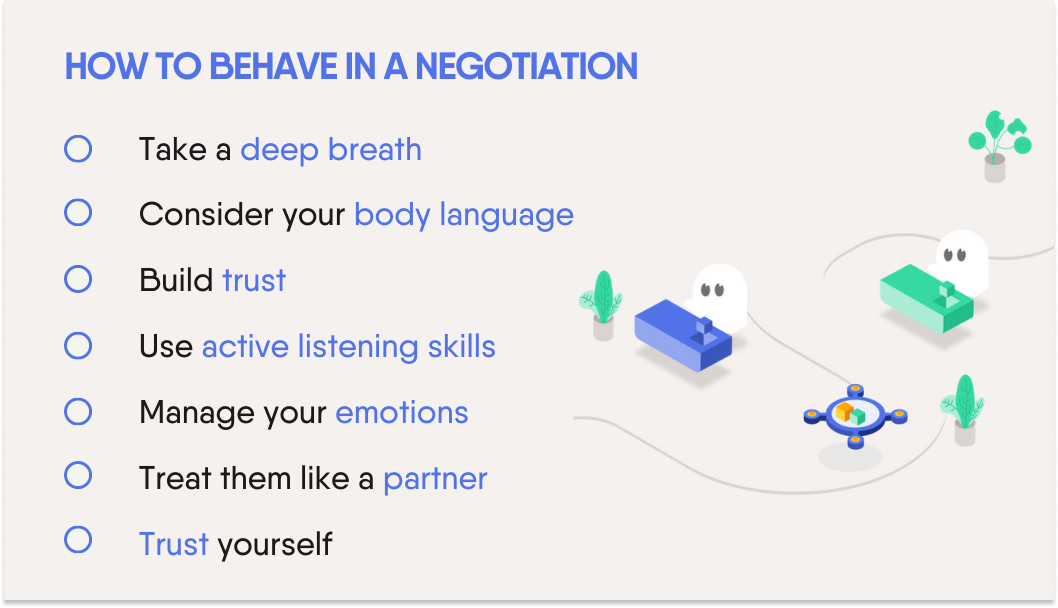 HOW TO BEHAVE IN A NEGOTIATION

Take a deep breath

Consider your body language

Build trust

Use active listening skills

Manage your emotions

Treat them like a partner

Trust yourself